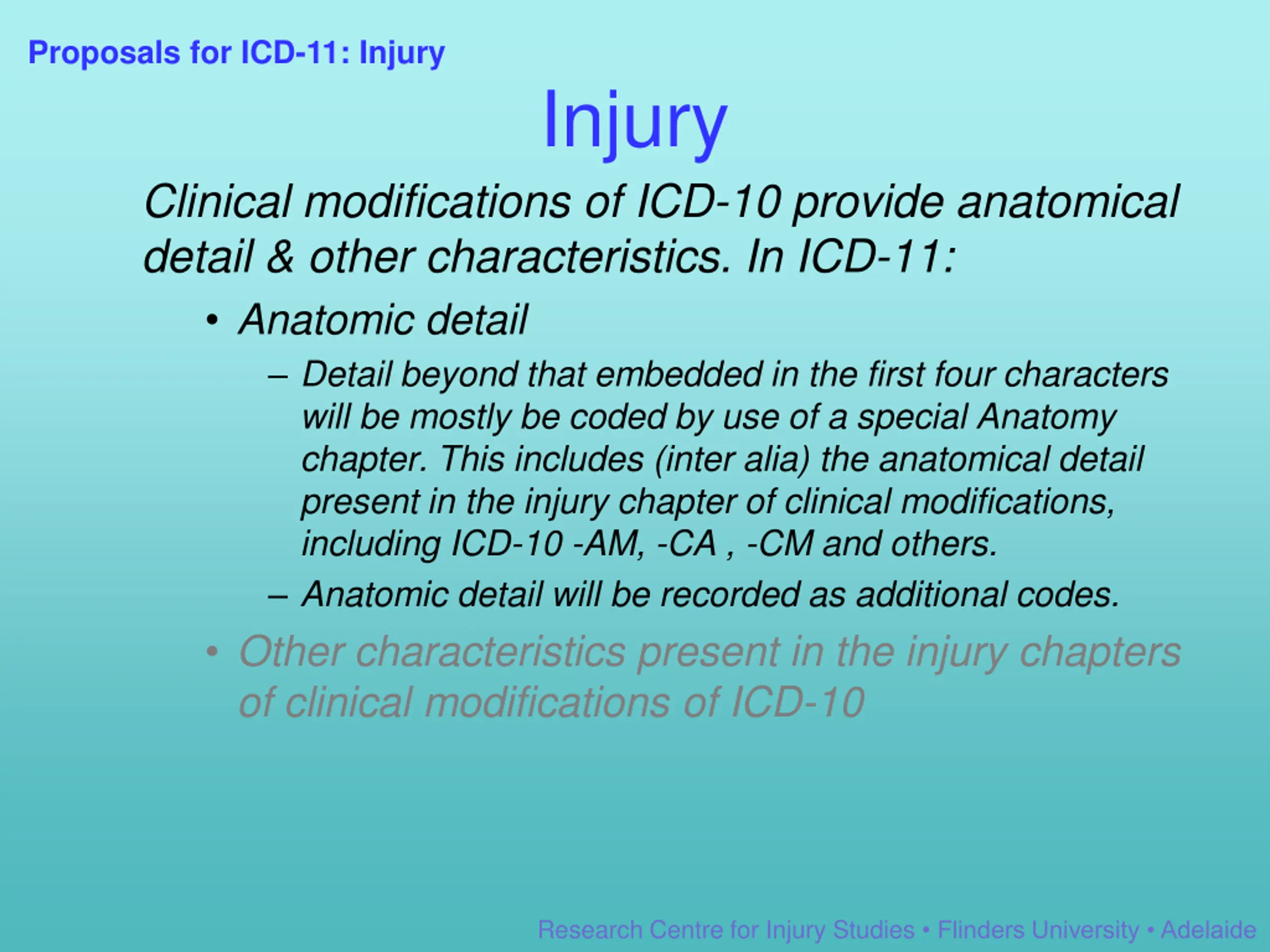 Proposals for ICD-11: Injury

Injury

Clinical modifications of ICD-10 provide anatomical detail & other characteristics. In ICD-11:

• Anatomic detail

– Detail beyond that embedded in the first four characters will be mostly be coded by use of a special Anatomy chapter. This includes (inter alia) the anatomical detail present in the injury chapter of clinical modifications, including ICD-10 -AM, -CA , -CM and others.

– Anatomic detail will be recorded as additional codes.

• Other characteristics present in the injury chapters of clinical modifications of ICD-10

Research Centre for Injury Studies • Flinders University • Adelaide